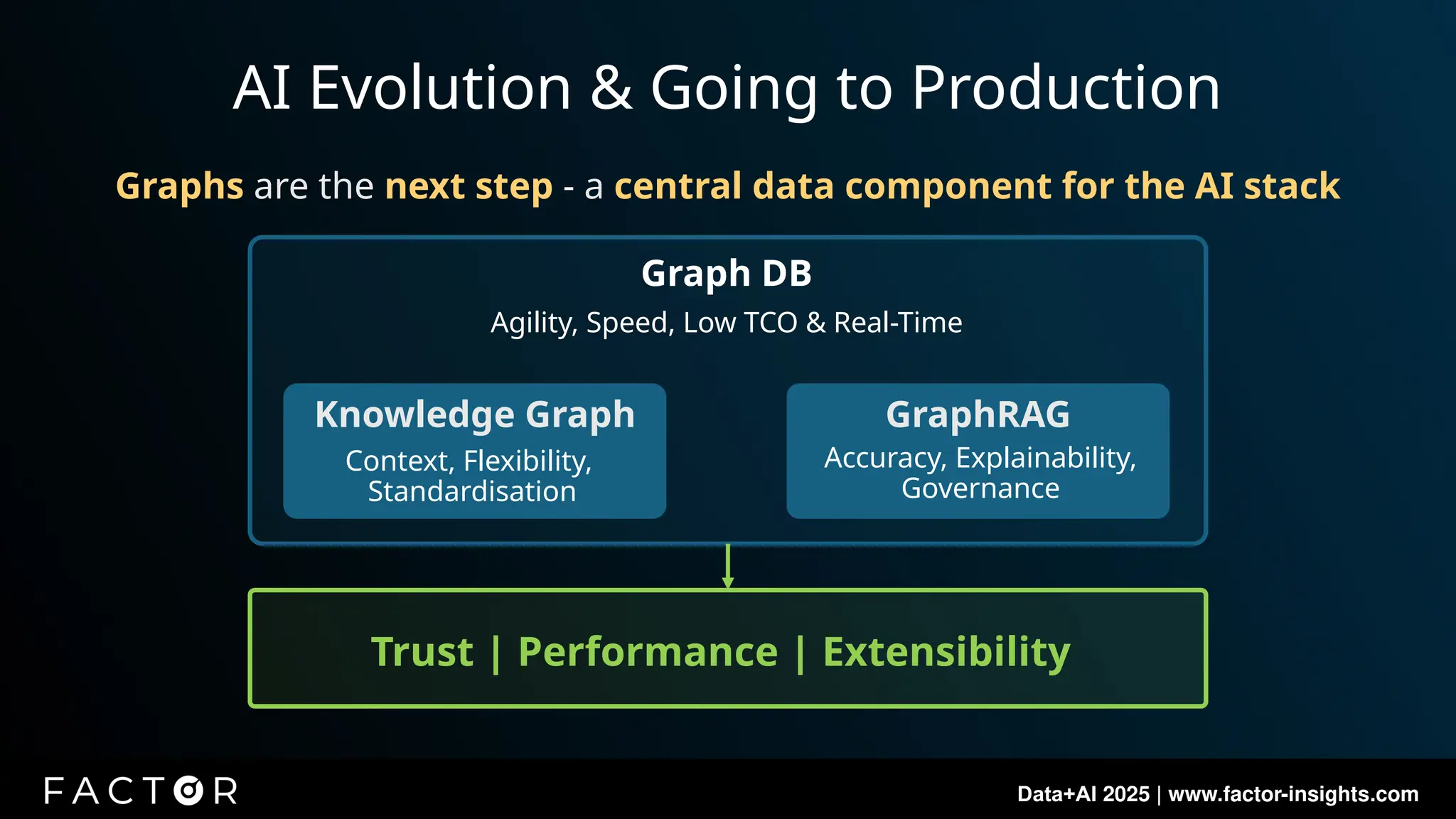 AI Evolution & Going to Production

Graphs are the next step - a central data component for the AI stack

Graph DB
Agility, Speed, Low TCO & Real-Time

Knowledge Graph
Context, Flexibility, Standardisation

GraphRAG
Accuracy, Explainability, Governance

Trust | Performance | Extensibility

FACTOR

Data+AI 2025 | www.factor-insights.com